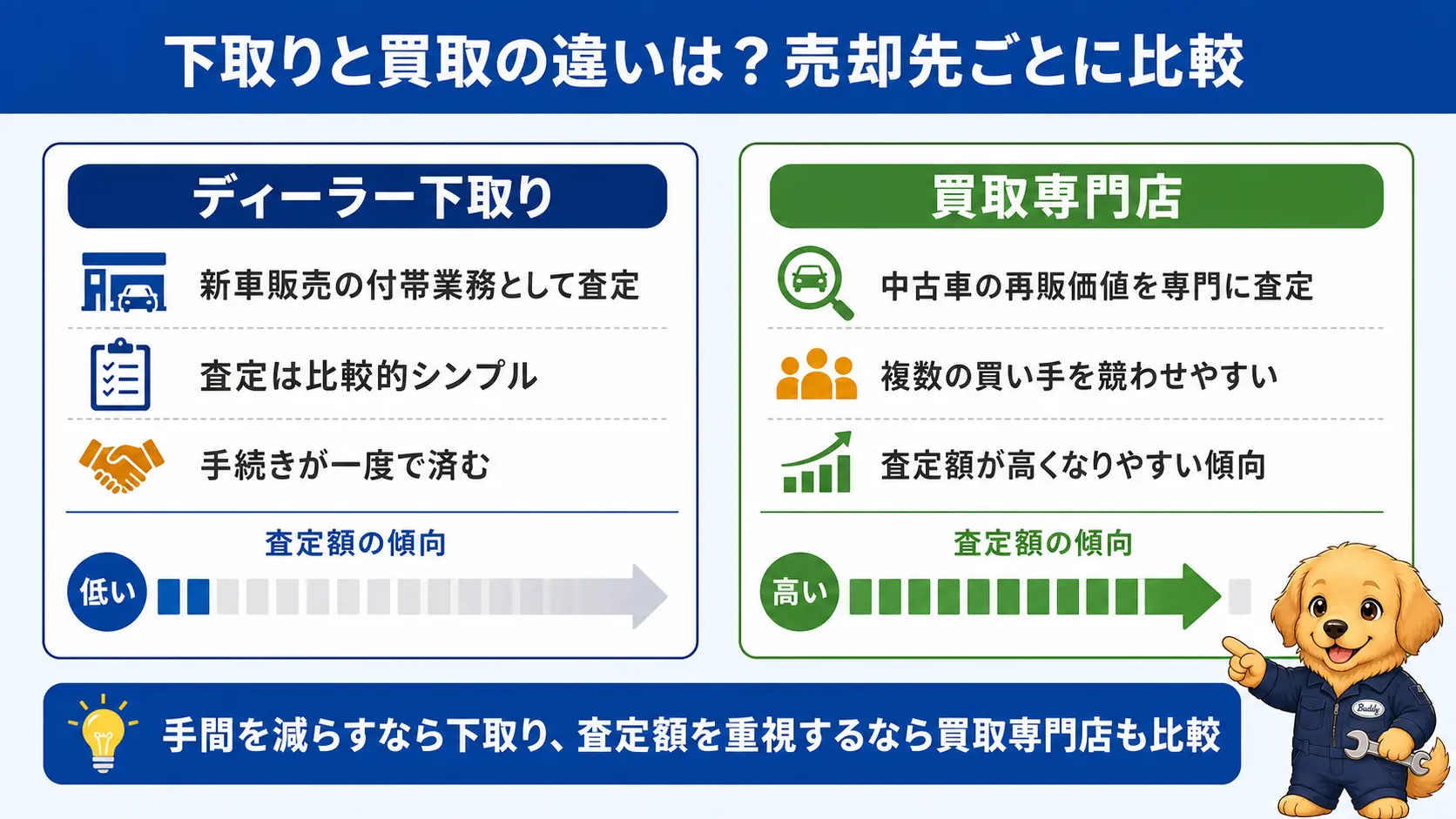 下取りと買取の違いは？売却先ごとに比較

ディーラー下取り

新車販売の付帯業務として査定

査定は比較的シンプル

手続きが一度で済む

査定額の傾向

低い

買取専門店

中古車の再販価値を専門に査定

複数の買い手を競わせやすい

査定額が高くなりやすい傾向

査定額の傾向

高い

Buddy

手間を減らすなら下取り、査定額を重視するなら買取専門店も比較